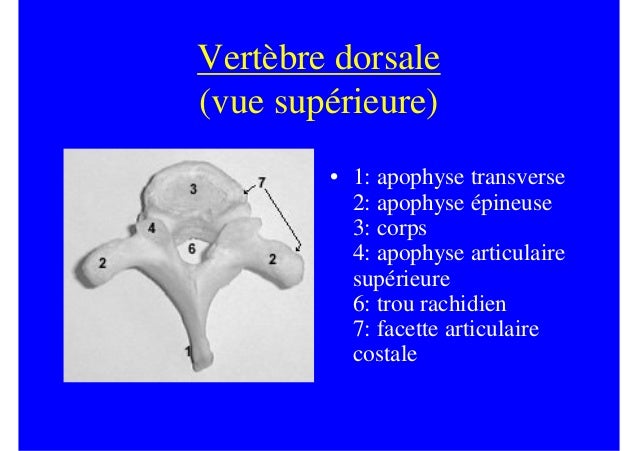 Vertèbre dorsale
(vue supérieure)

3
7
4
6
2
2
1

• 1: apophyse transverse
2: apophyse épineuse
3: corps
4: apophyse articulaire supérieure
6: trou rachidien
7: facette articulaire costale